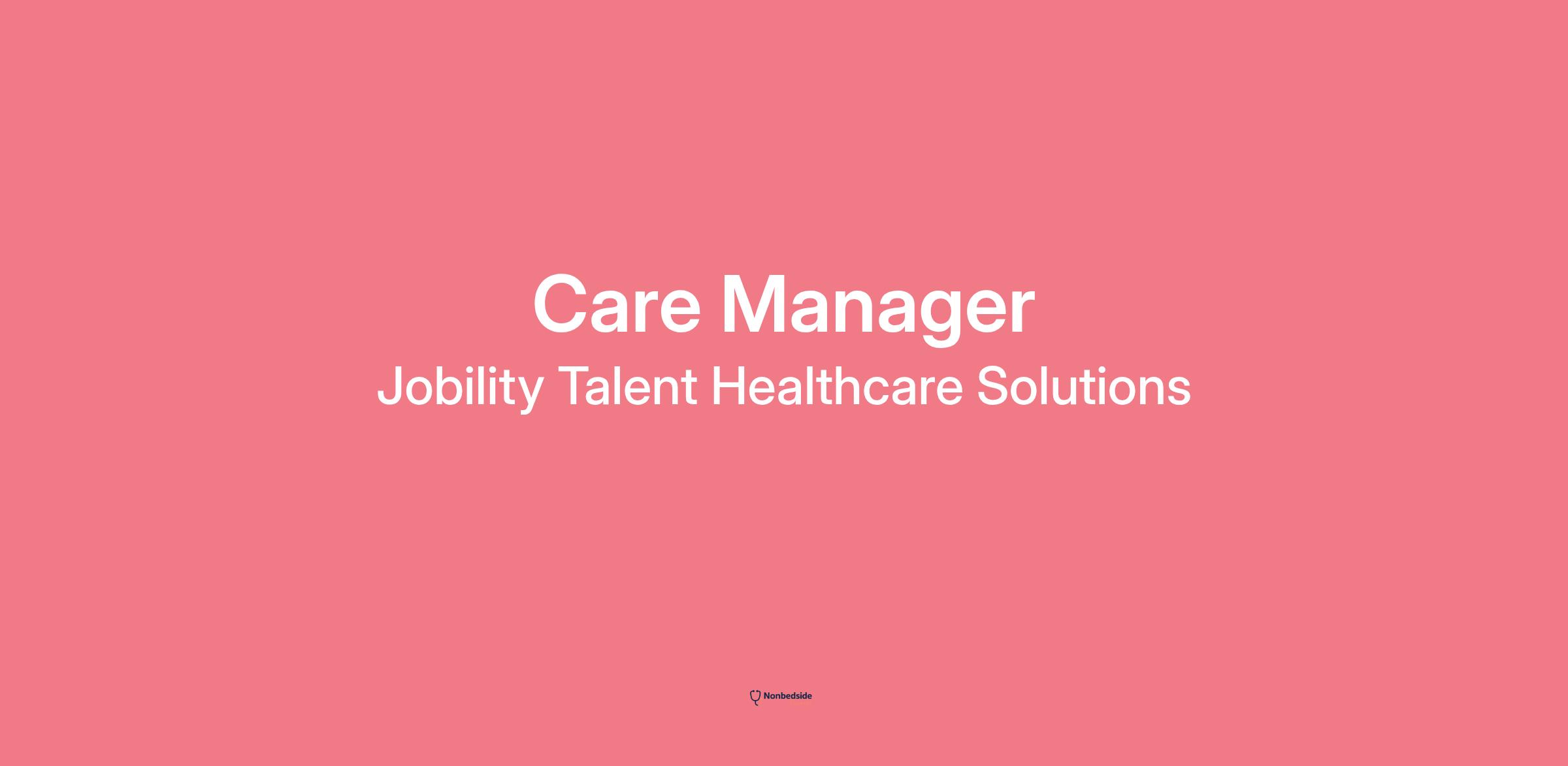 Care Manager
Jobility Talent Healthcare Solutions

Nonbedside